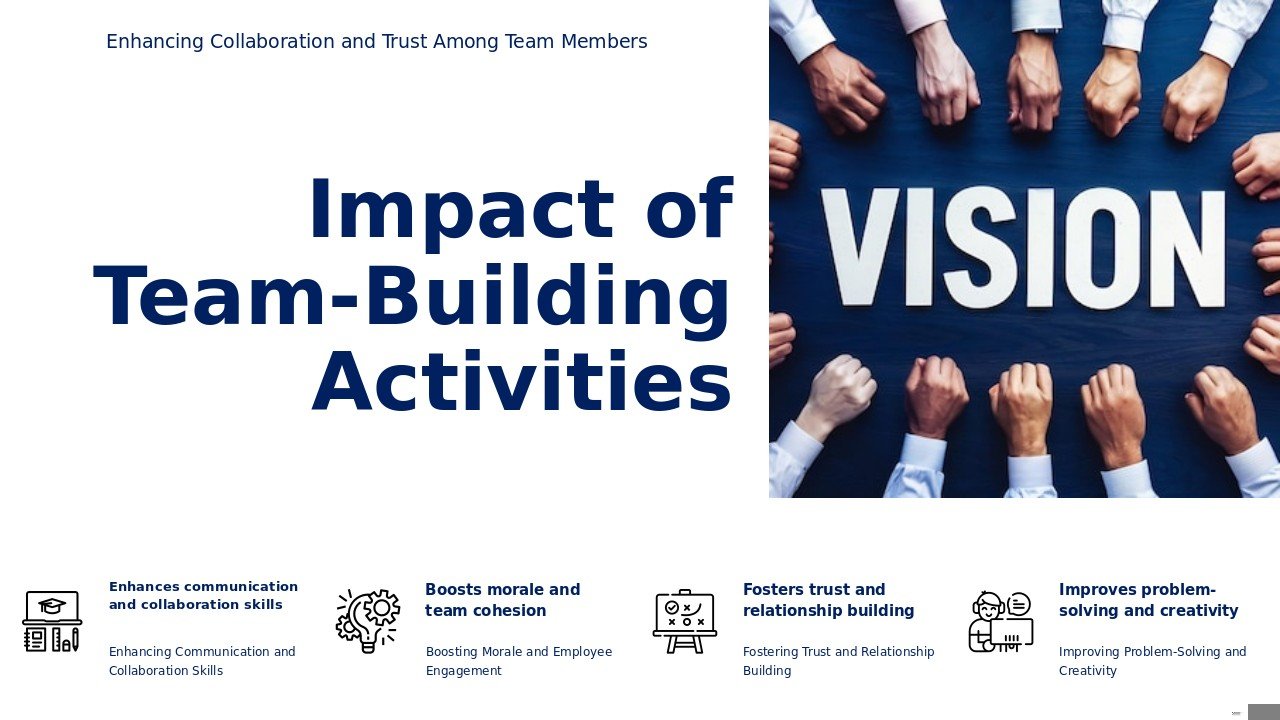 Enhancing Collaboration and Trust Among Team Members

Impact of Team-Building Activities

VISION

Enhances communication and collaboration skills

Enhancing Communication and Collaboration Skills

Boosts morale and team cohesion

Boosting Morale and Employee Engagement

Fosters trust and relationship building

Fostering Trust and Relationship Building

Improves problem-solving and creativity

Improving Problem-Solving and Creativity